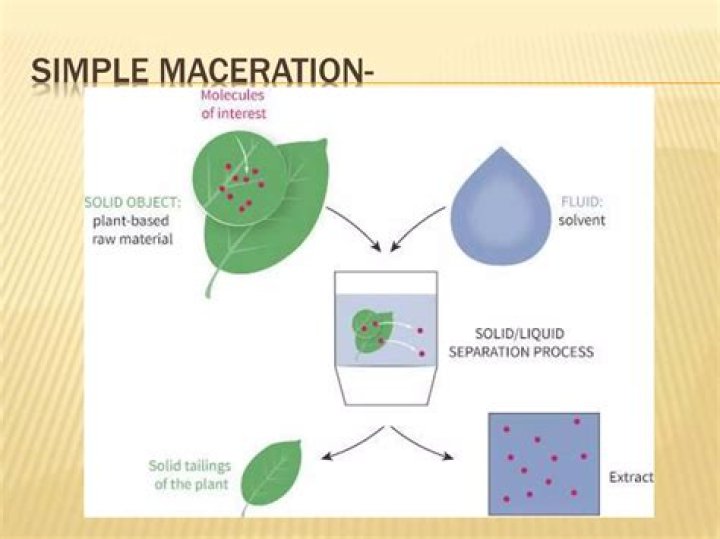 SIMPLE MACERATION-

Molecules of interest

SOLID OBJECT: plant-based raw material

FLUID: solvent

SOLID/LIQUID SEPARATION PROCESS

Solid tailings of the plant

Extract